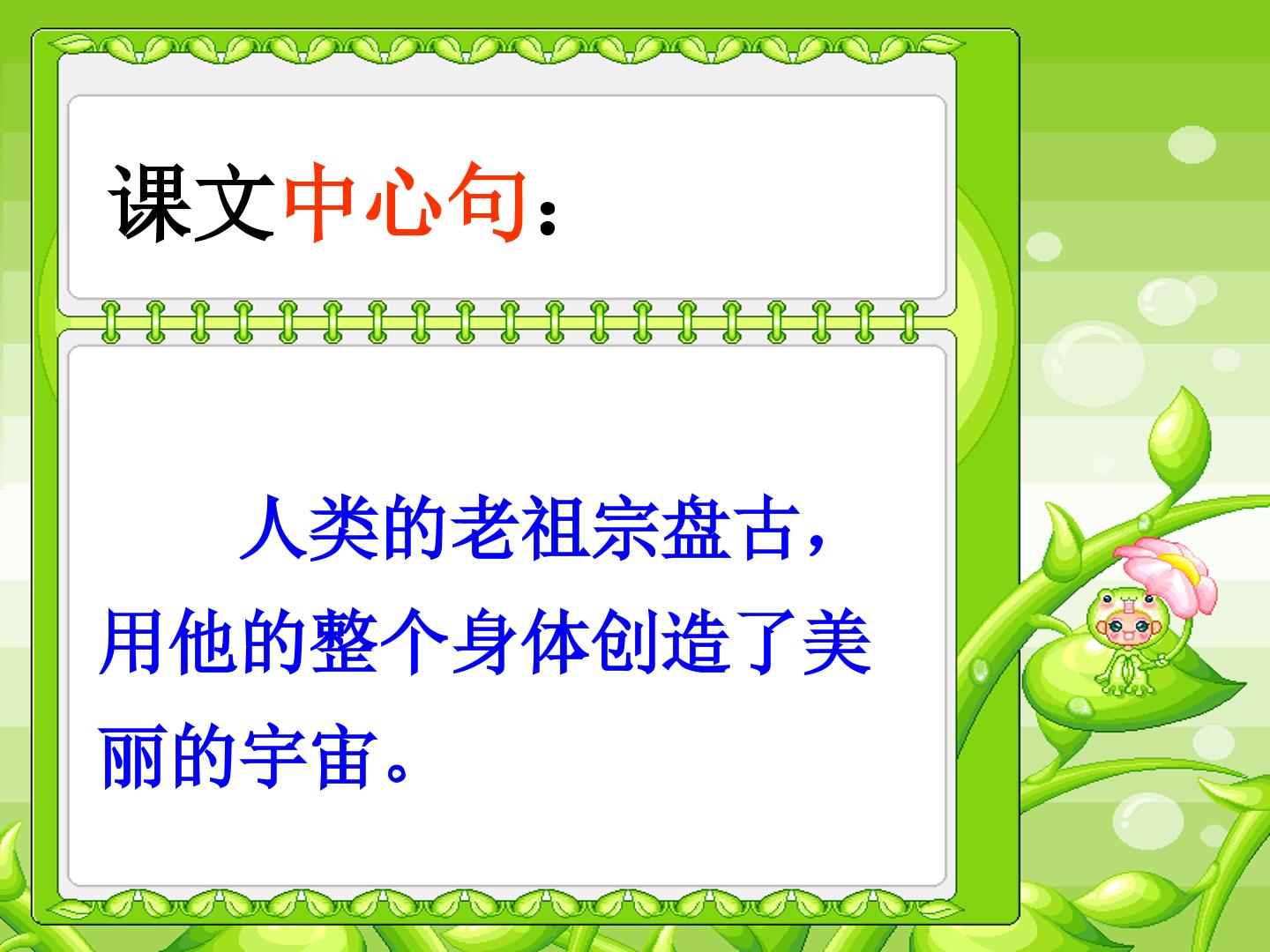 课文中心句：

人类的老祖宗盘古，用他的整个身体创造了美丽的宇宙。